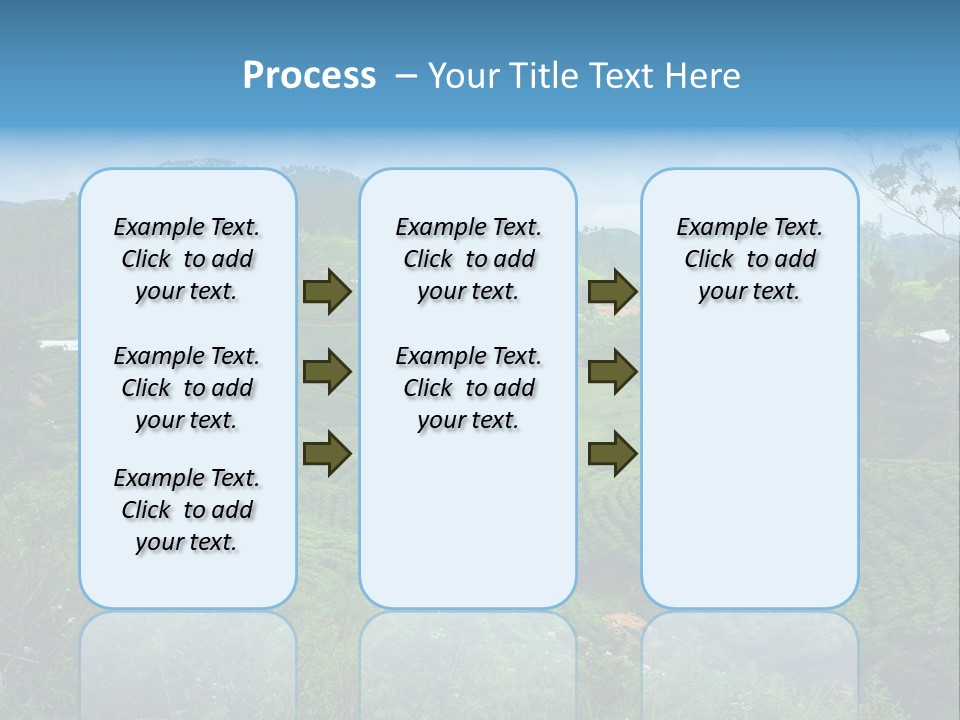 Process – Your Title Text Here

Example Text. Click to add your text.

Example Text. Click to add your text.

Example Text. Click to add your text.

Example Text. Click to add your text.

Example Text. Click to add your text.

Example Text. Click to add your text.